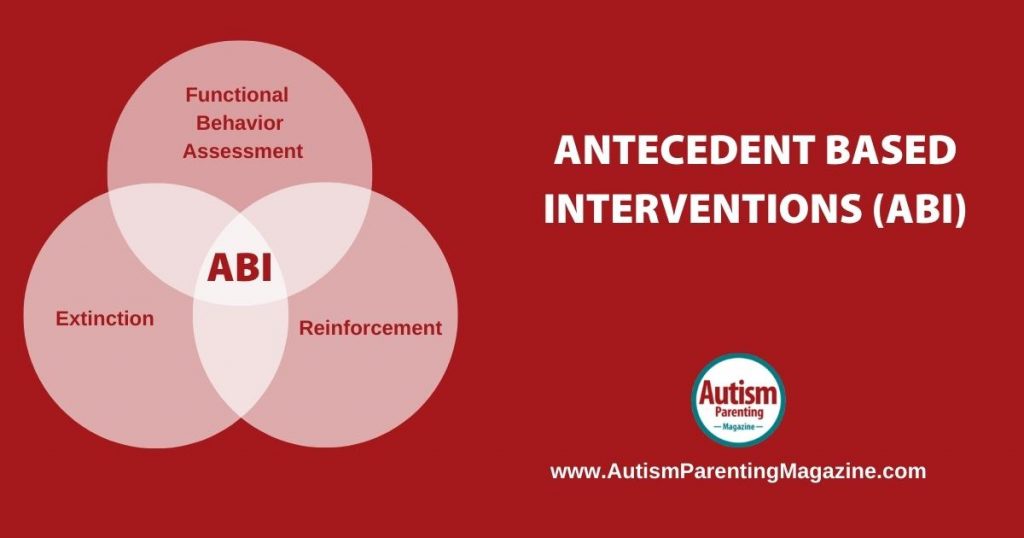 Functional Behavior Assessment

ABI

Extinction

Reinforcement

ANTECEDENT BASED INTERVENTIONS (ABI)

Autism Parenting Magazine

www.AutismParentingMagazine.com